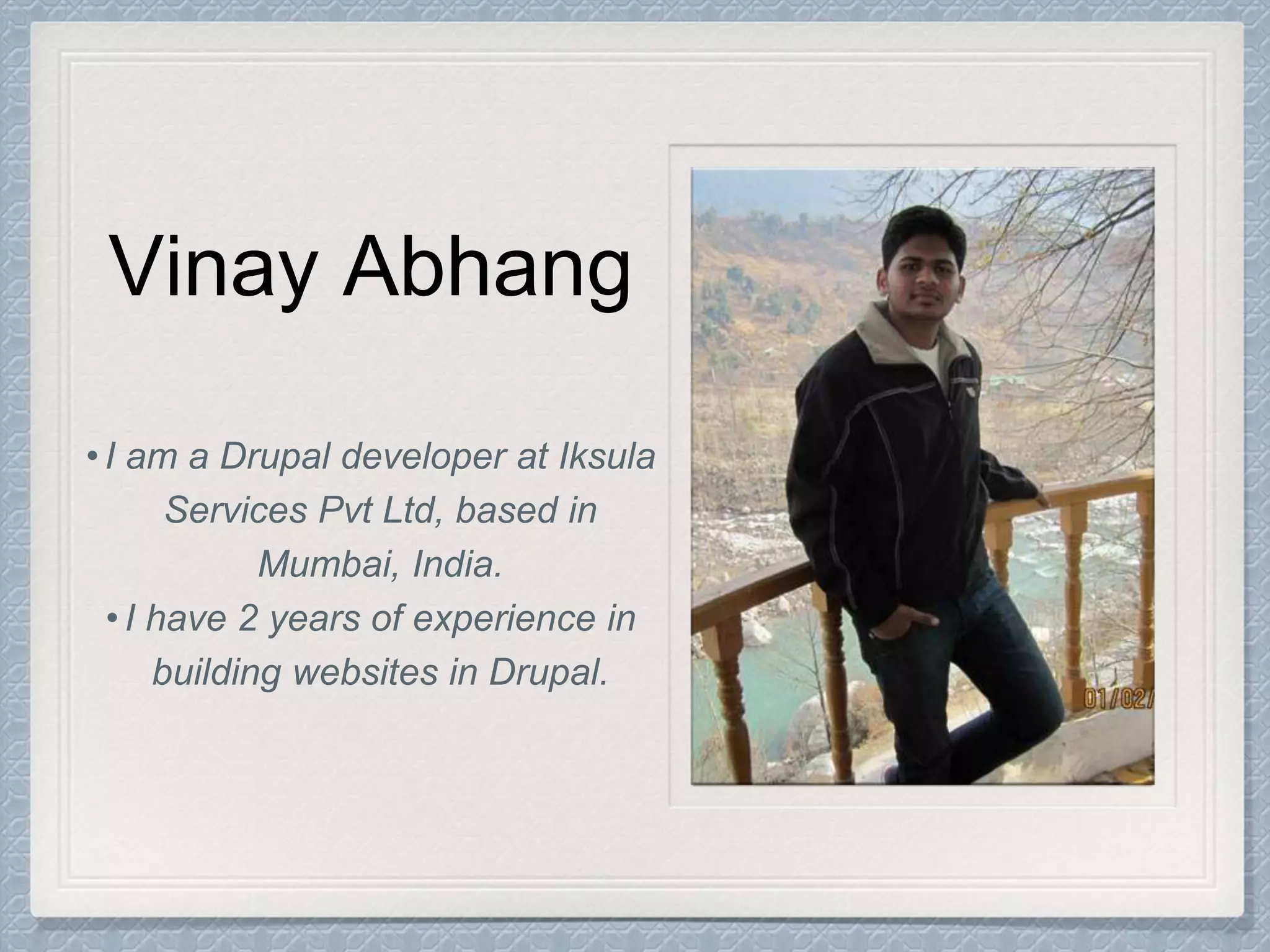 Vinay Abhang

• I am a Drupal developer at Iksula Services Pvt Ltd, based in Mumbai, India.
• I have 2 years of experience in building websites in Drupal.

01/02/